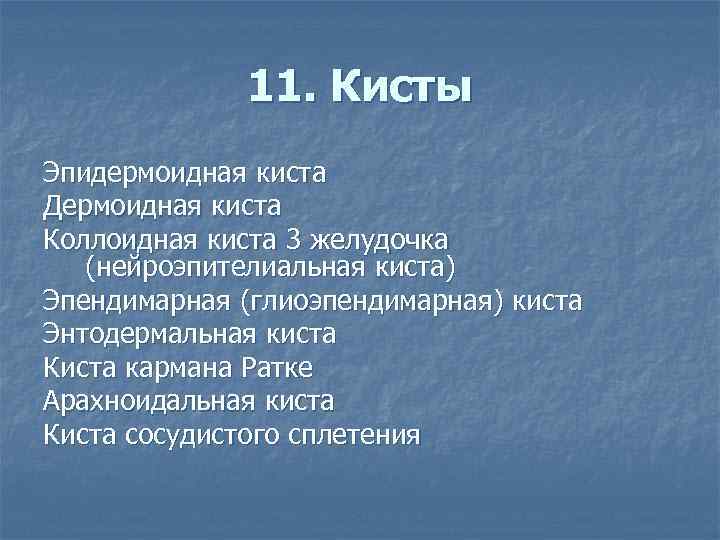 11. Кисты

Эпидермоидная киста
Дермоидная киста
Коллоидная киста 3 желудочка (нейроэпителиальная киста)
Эпендимарная (глиоэпендимарная) киста
Энтодермальная киста
Киста кармана Ратке
Арахноидальная киста
Киста сосудистого сплетения